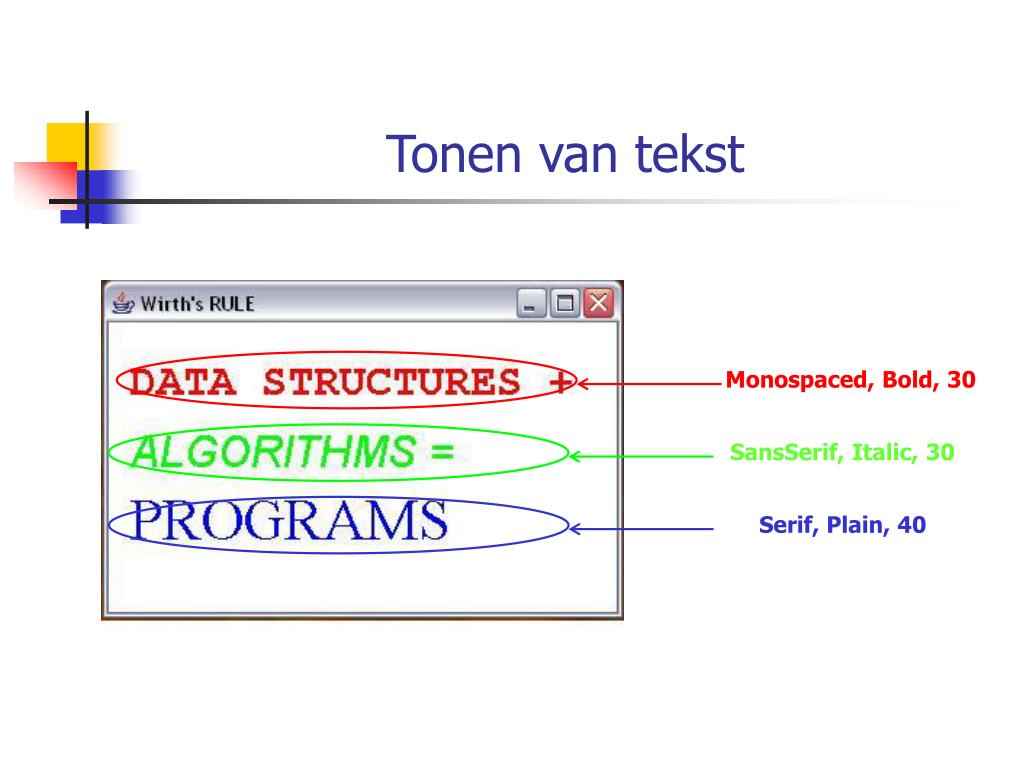 Tonen van tekst

Wirth's RULE

DATA STRUCTURES +

ALGORITHMS =

PROGRAMS

Monospaced, Bold, 30

SansSerif, Italic, 30

Serif, Plain, 40